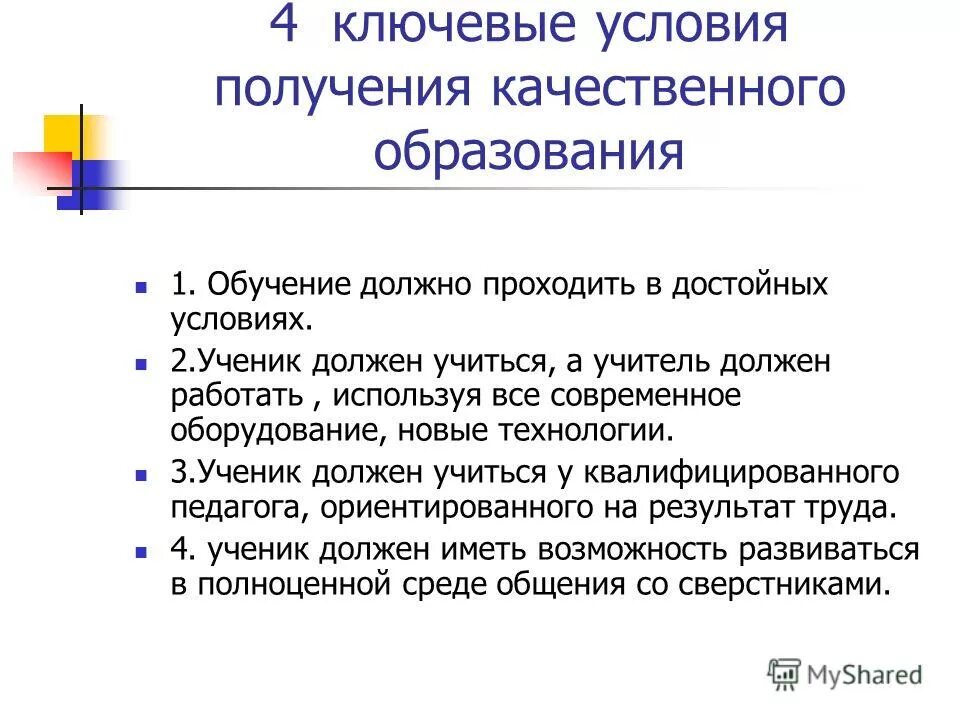 4 ключевые условия получения качественного образования

1. Обучение должно проходить в достойных условиях.

2.Ученик должен учиться, а учитель должен работать , используя все современное оборудование, новые технологии.

3.Ученик должен учиться у квалифицированного педагога, ориентированного на результат труда.

4. ученик должен иметь возможность развиваться в полноценной среде общения со сверстниками.

MyShared